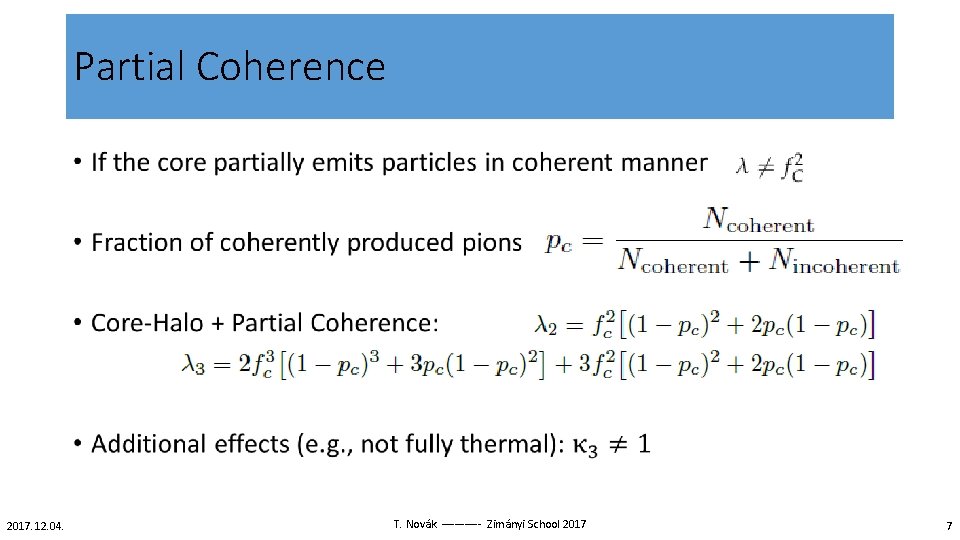 Partial Coherence

• If the core partially emits particles in coherent manner $\lambda \neq f_C^2$

• Fraction of coherently produced pions $p_c = \frac{N_{\mathrm{coherent}}}{N_{\mathrm{coherent}} + N_{\mathrm{incoherent}}}$

• Core-Halo + Partial Coherence: $\lambda_2 = f_c^2\left[(1-p_c)^2 + 2p_c(1-p_c)\right]$

$\lambda_3 = 2f_c^3\left[(1-p_c)^3 + 3p_c(1-p_c)^2\right] + 3f_c^2\left[(1-p_c)^2 + 2p_c(1-p_c)\right]$

• Additional effects (e.g., not fully thermal): $\kappa_3 \neq 1$

2017.12.04.

T. Novák ———- Zimányi School 2017

7